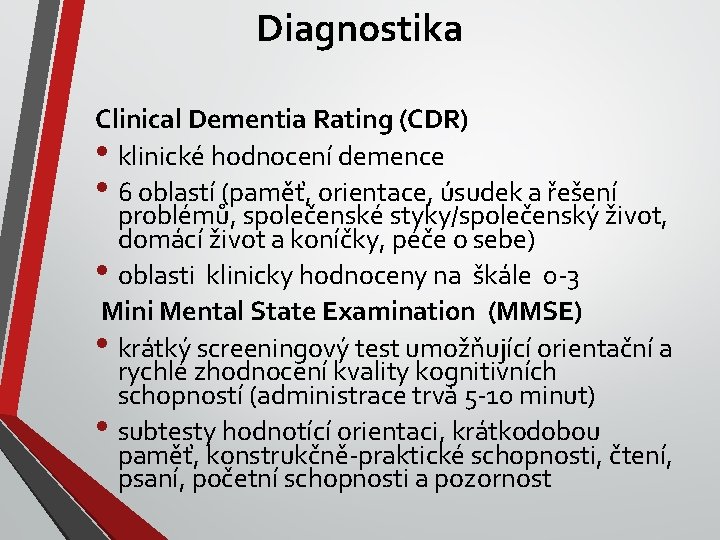 Diagnostika

Clinical Dementia Rating (CDR)

• klinické hodnocení demence

• 6 oblastí (paměť, orientace, úsudek a řešení problémů, společenské styky/společenský život, domácí život a koníčky, péče o sebe)

• oblasti klinicky hodnoceny na škále 0-3

Mini Mental State Examination (MMSE)

• krátký screeningový test umožňující orientační a rychlé zhodnocení kvality kognitivních schopností (administrace trvá 5-10 minut)

• subtesty hodnotící orientaci, krátkodobou paměť, konstrukčně-praktické schopnosti, čtení, psaní, početní schopnosti a pozornost